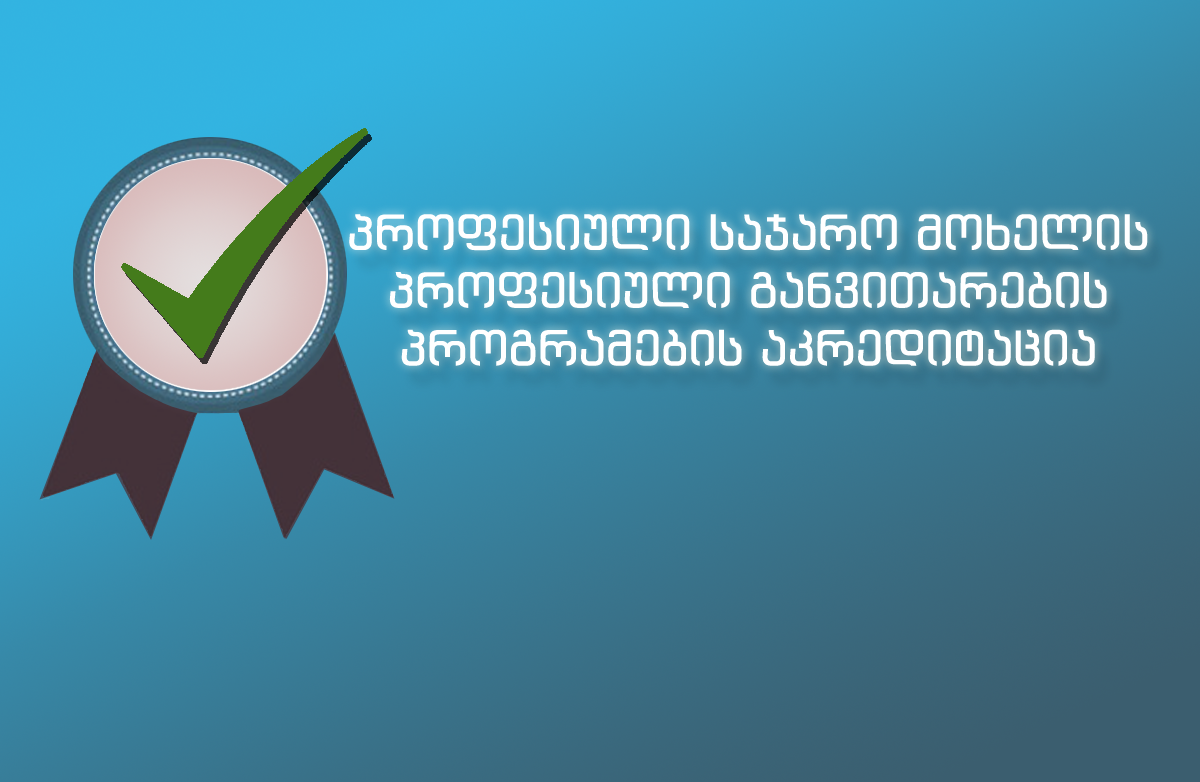 პროფესიული საჯარო მოხელის პროფესიული განვითარების პროგრამების აკრედიტაცია